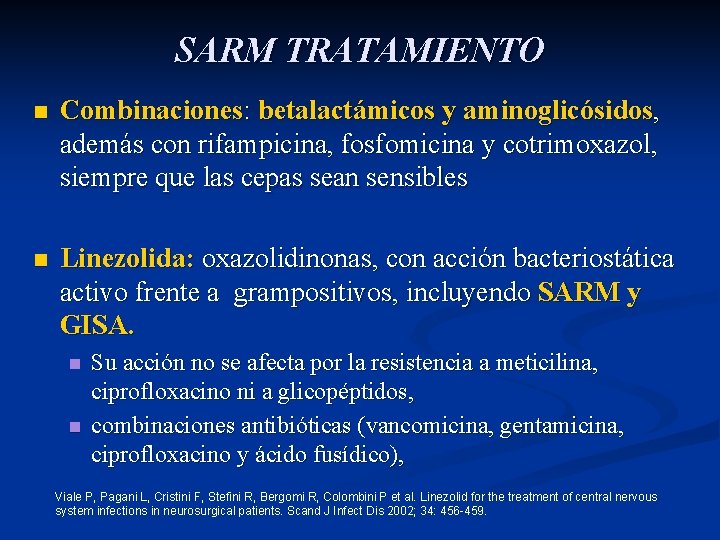 SARM TRATAMIENTO

■ Combinaciones: betalactámicos y aminoglicósidos, además con rifampicina, fosfomicina y cotrimoxazol, siempre que las cepas sean sensibles

■ Linezolida: oxazolidinonas, con acción bacteriostática activo frente a grampositivos, incluyendo SARM y GISA.

■ Su acción no se afecta por la resistencia a meticilina, ciprofloxacino ni a glicopéptidos,

■ combinaciones antibióticas (vancomicina, gentamicina, ciprofloxacino y ácido fusídico),

Viale P, Pagani L, Cristini F, Stefini R, Bergomi R, Colombini P et al. Linezolid for the treatment of central nervous system infections in neurosurgical patients. Scand J Infect Dis 2002; 34: 456-459.